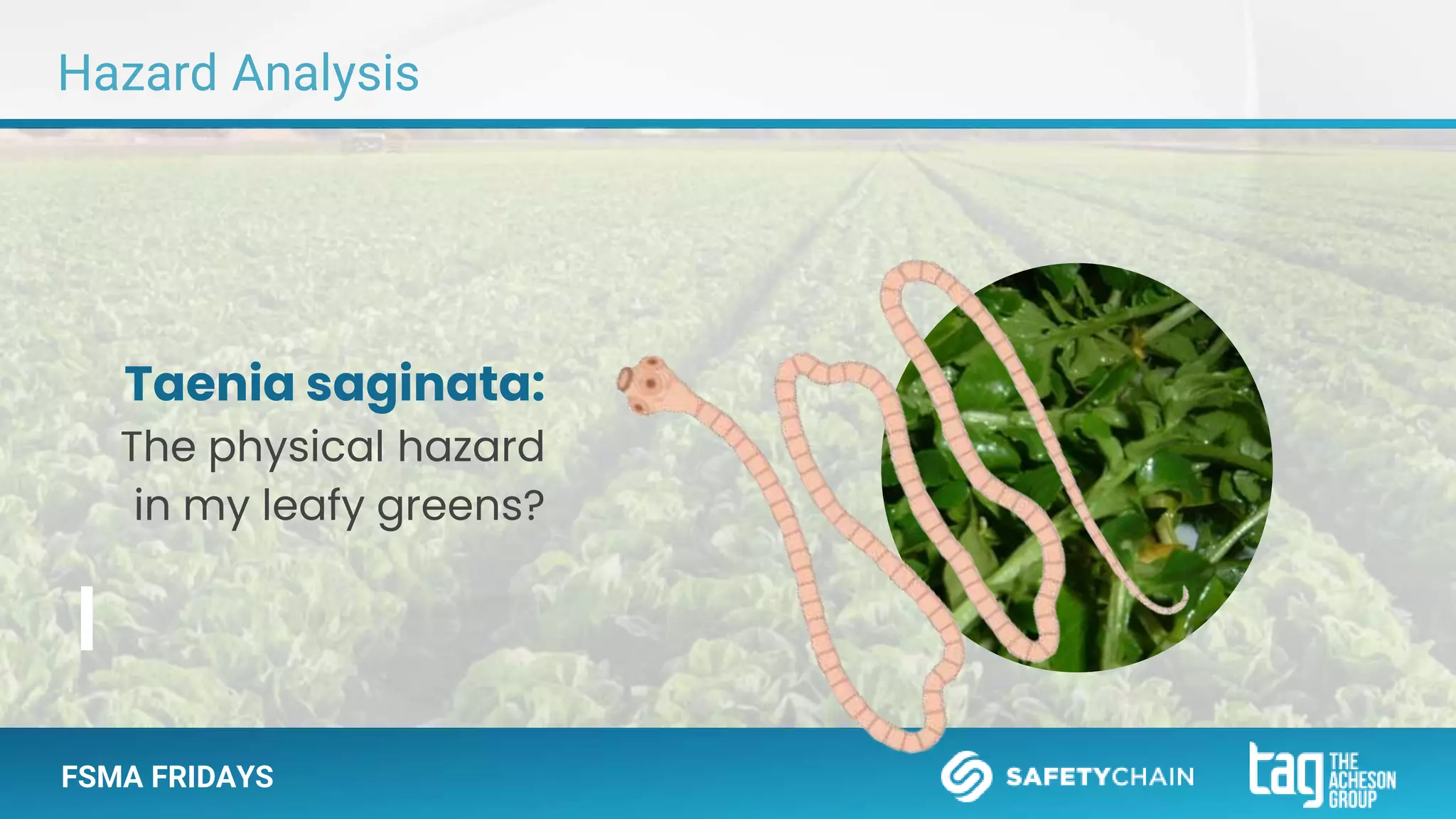 Hazard Analysis

Taenia saginata:
The physical hazard in my leafy greens?

FSMA FRIDAYS

SAFETYCHAIN

tag THE ACHESON GROUP